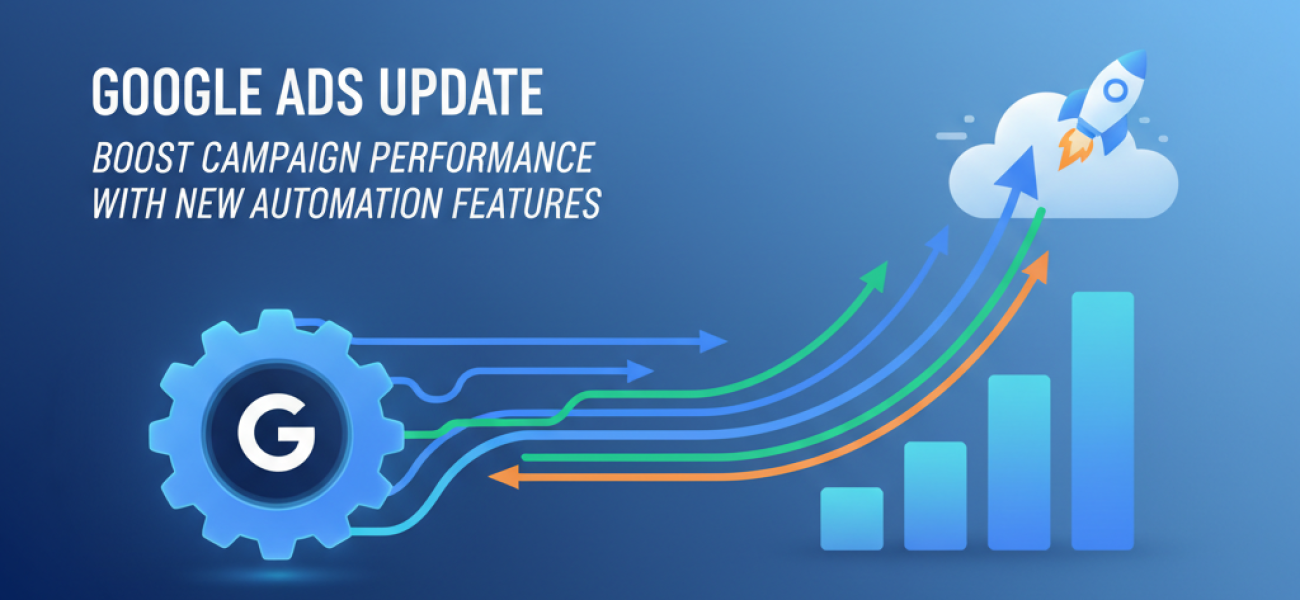 GOOGLE ADS UPDATE
BOOST CAMPAIGN PERFORMANCE WITH NEW AUTOMATION FEATURES

G